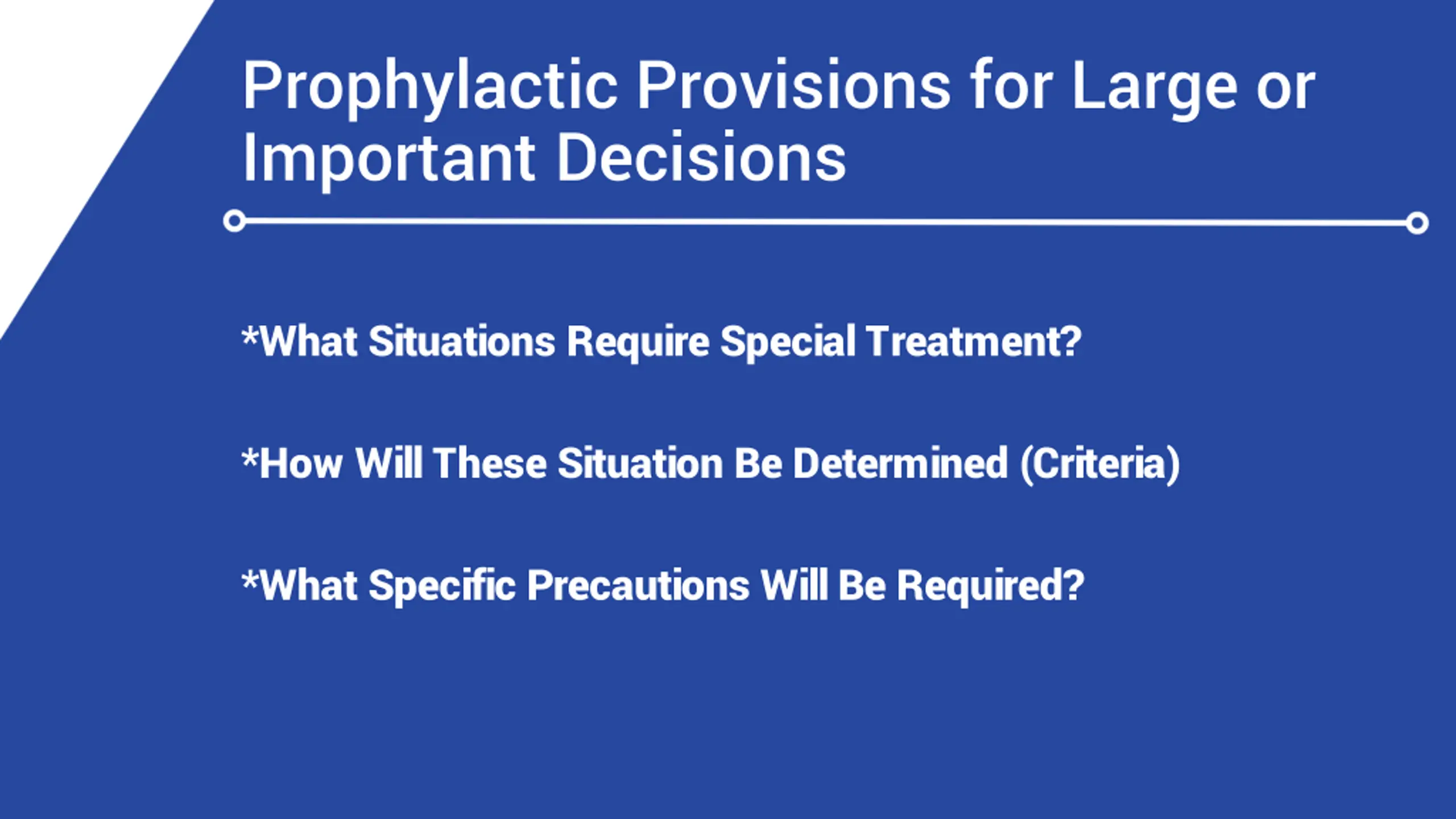 Prophylactic Provisions for Large or Important Decisions

*What Situations Require Special Treatment?

*How Will These Situation Be Determined (Criteria)

*What Specific Precautions Will Be Required?